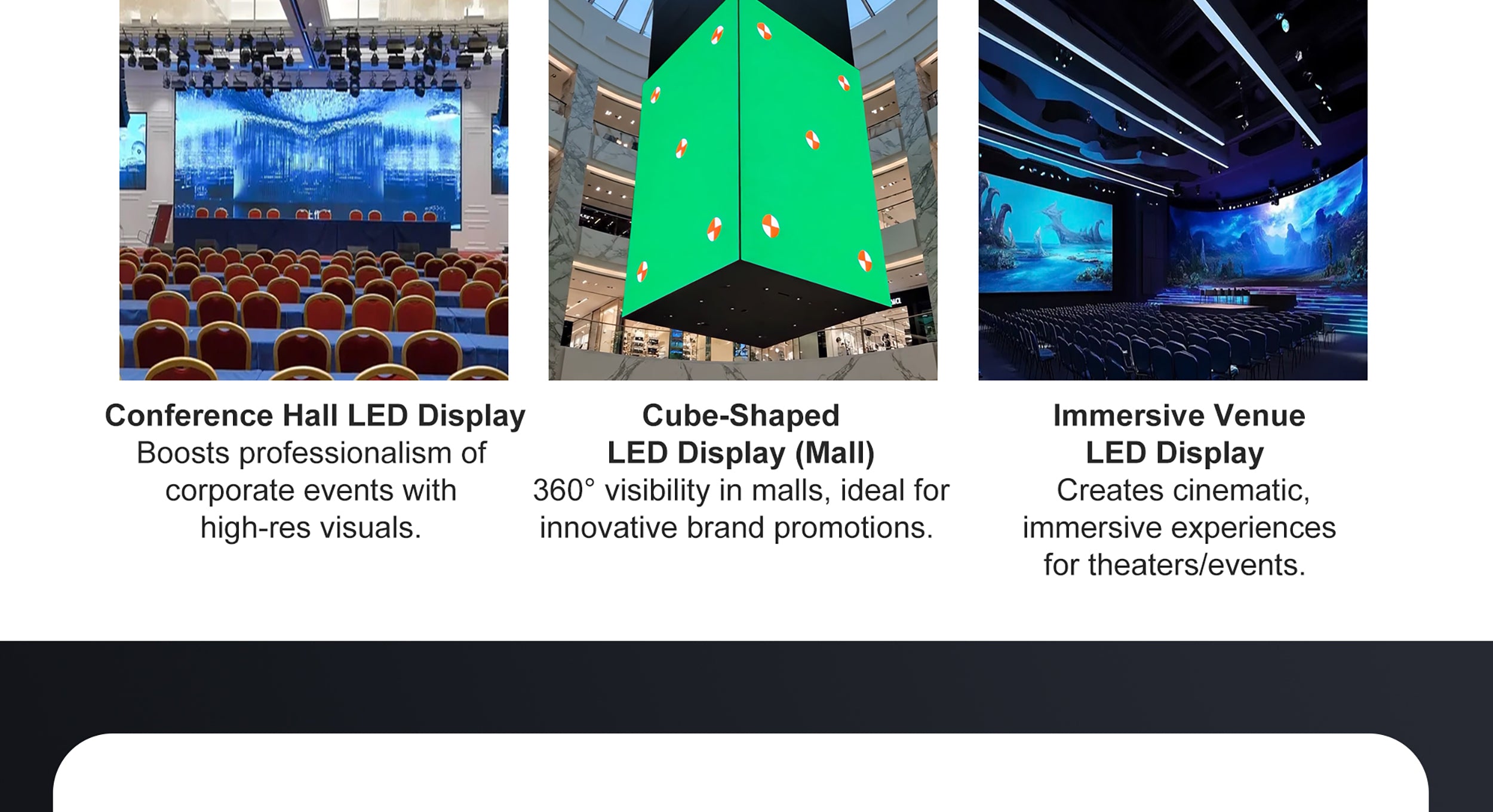 Conference Hall LED Display
Boosts professionalism of corporate events with high-res visuals.

Cube-Shaped LED Display (Mall)
360° visibility in malls, ideal for innovative brand promotions.

Immersive Venue LED Display
Creates cinematic, immersive experiences for theaters/events.